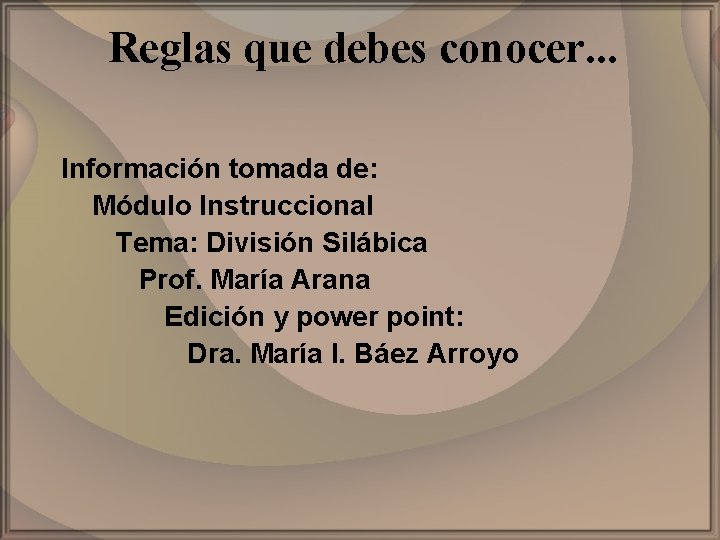 Reglas que debes conocer...

Información tomada de:
Módulo Instruccional
Tema: División Silábica
Prof. María Arana
Edición y power point:
Dra. María I. Báez Arroyo